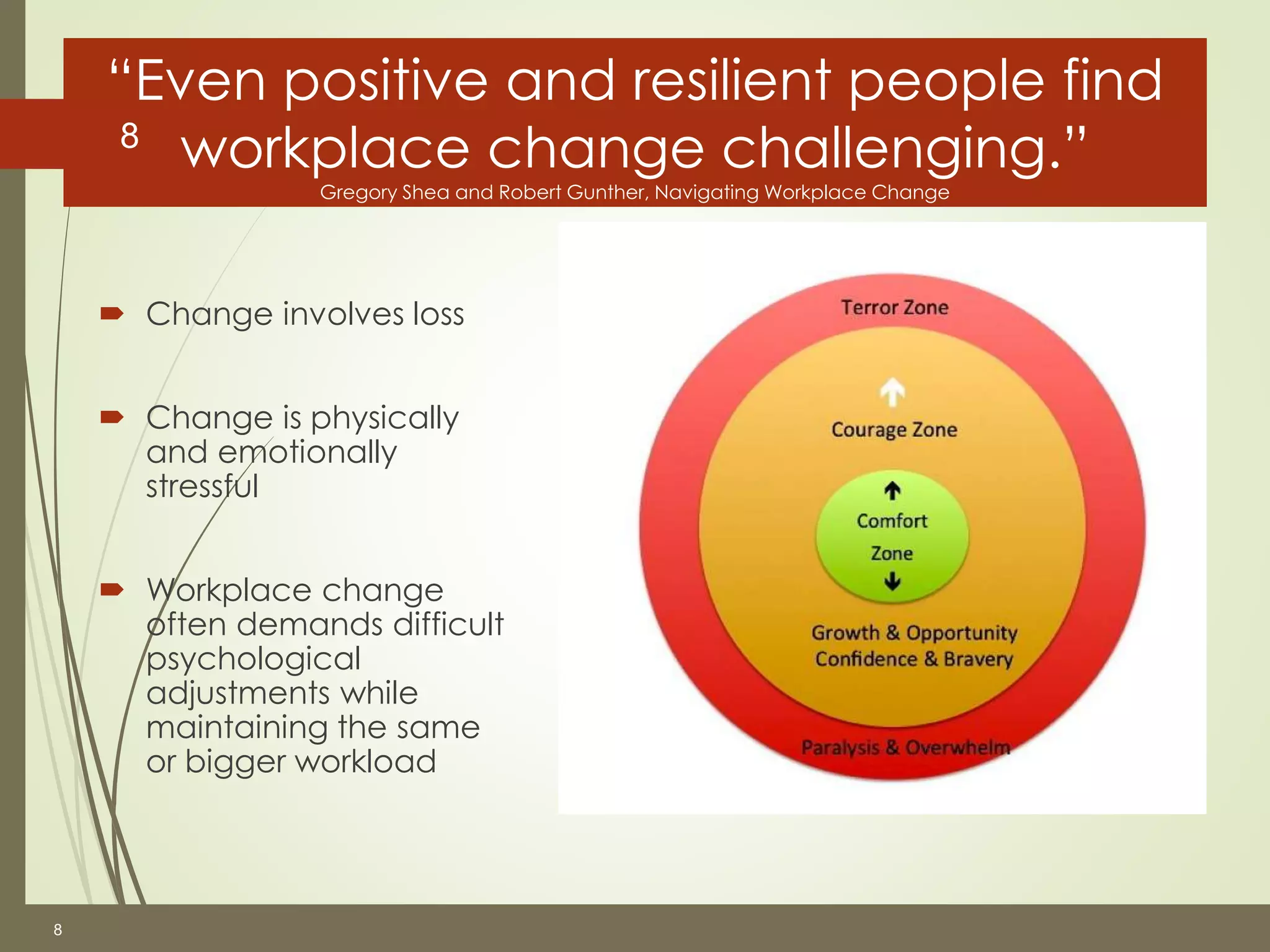 8

“Even positive and resilient people find workplace change challenging.”

Gregory Shea and Robert Gunther, Navigating Workplace Change

Change involves loss

Change is physically and emotionally stressful

Workplace change often demands difficult psychological adjustments while maintaining the same or bigger workload

Terror Zone

Courage Zone

Comfort Zone

Growth & Opportunity
Confidence & Bravery

Paralysis & Overwhelm

8